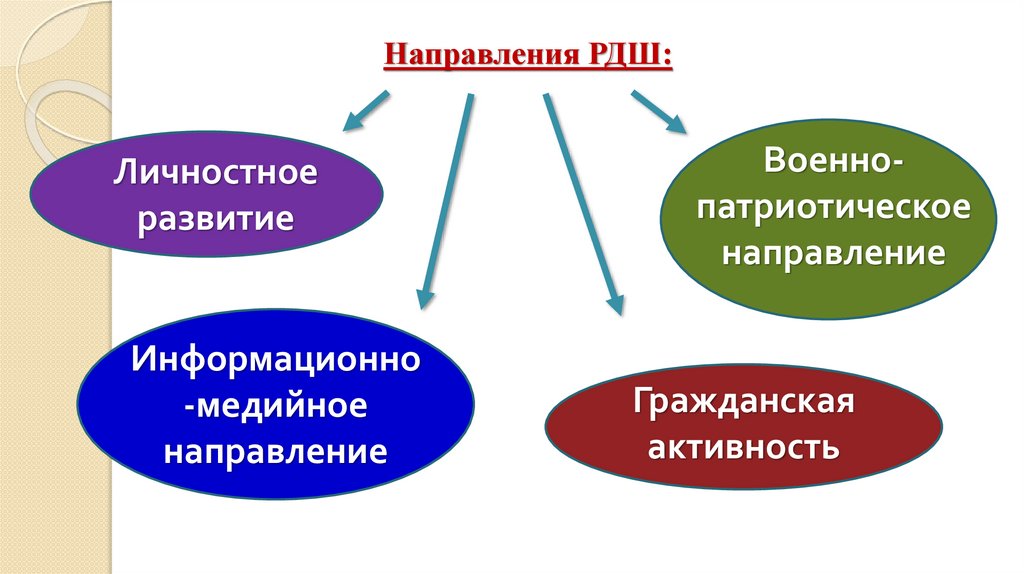 Направления РДШ:

Личностное развитие

Военно-патриотическое направление

Информационно-медийное направление

Гражданская активность